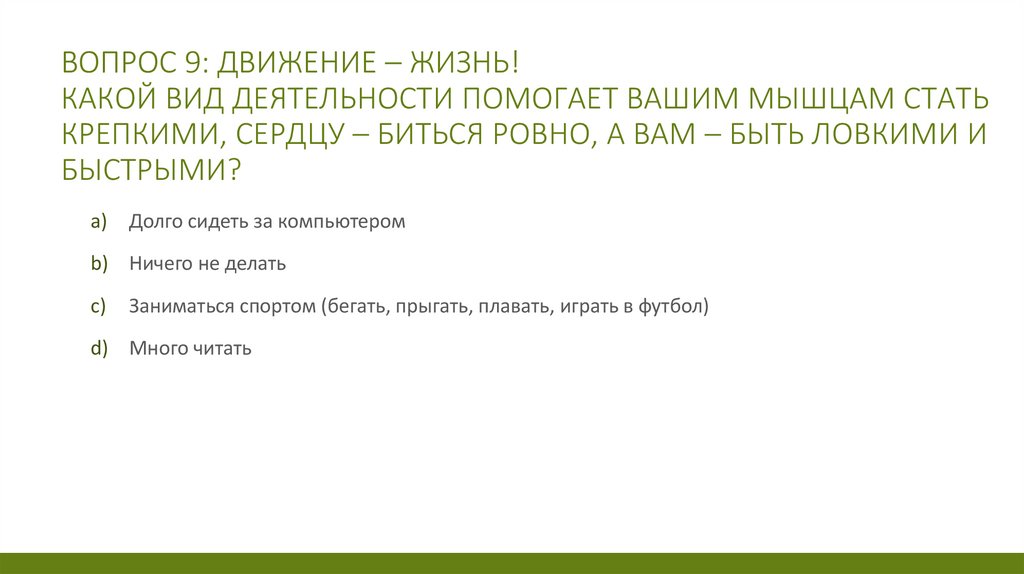 ВОПРОС 9: ДВИЖЕНИЕ – ЖИЗНЬ!
КАКОЙ ВИД ДЕЯТЕЛЬНОСТИ ПОМОГАЕТ ВАШИМ МЫШЦАМ СТАТЬ КРЕПКИМИ, СЕРДЦУ – БИТЬСЯ РОВНО, А ВАМ – БЫТЬ ЛОВКИМИ И БЫСТРЫМИ?

a) Долго сидеть за компьютером

b) Ничего не делать

c) Заниматься спортом (бегать, прыгать, плавать, играть в футбол)

d) Много читать